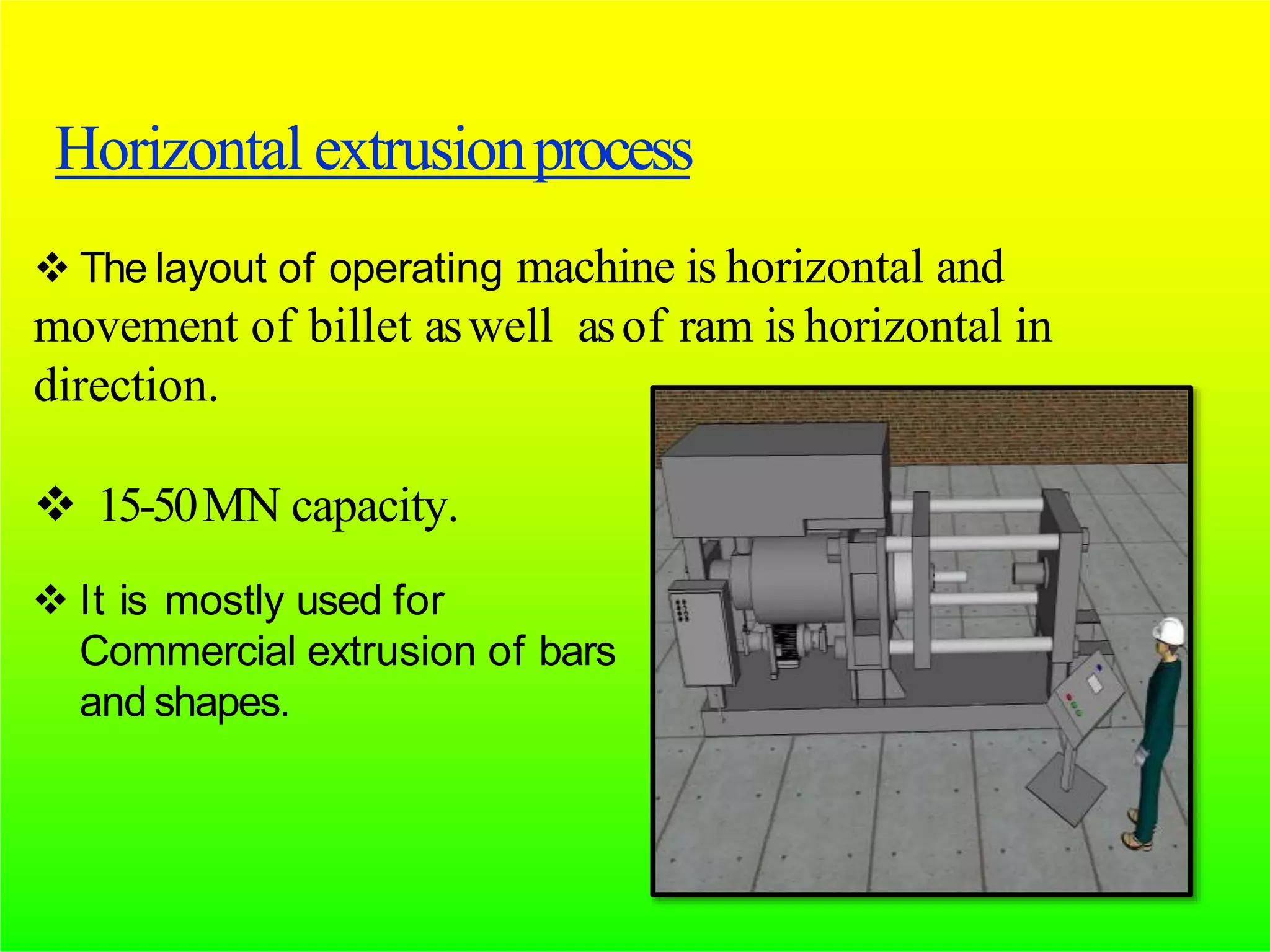 Horizontal extrusion process

❖ The layout of operating machine is horizontal and movement of billet as well as of ram is horizontal in direction.

❖ 15-50 MN capacity.

❖ It is mostly used for Commercial extrusion of bars and shapes.